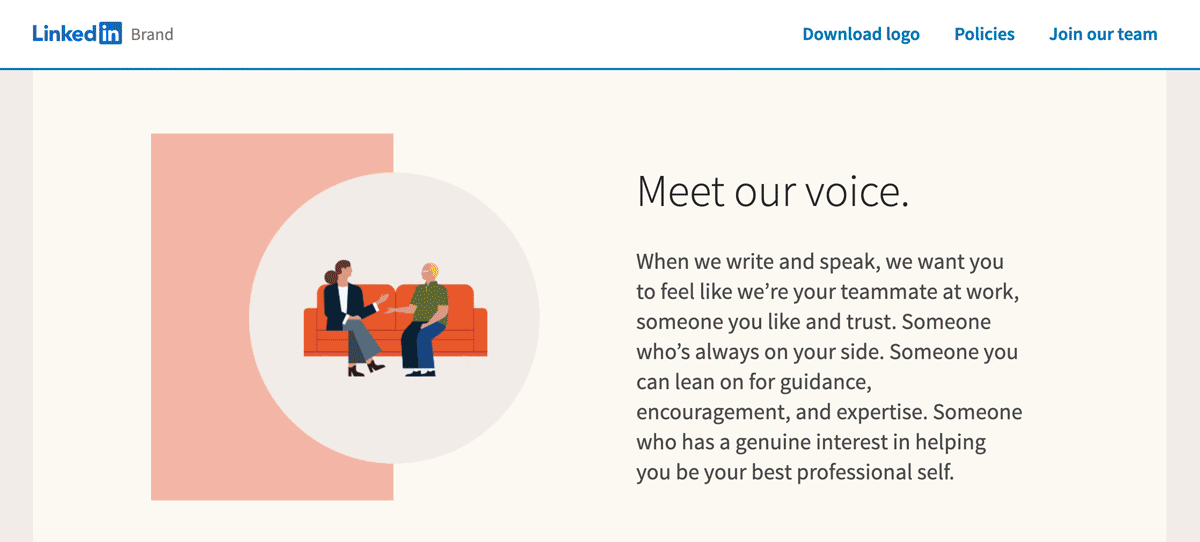 LinkedIn Brand

Download logo Policies Join our team

Meet our voice.

When we write and speak, we want you to feel like we're your teammate at work, someone you like and trust. Someone who's always on your side. Someone you can lean on for guidance, encouragement, and expertise. Someone who has a genuine interest in helping you be your best professional self.